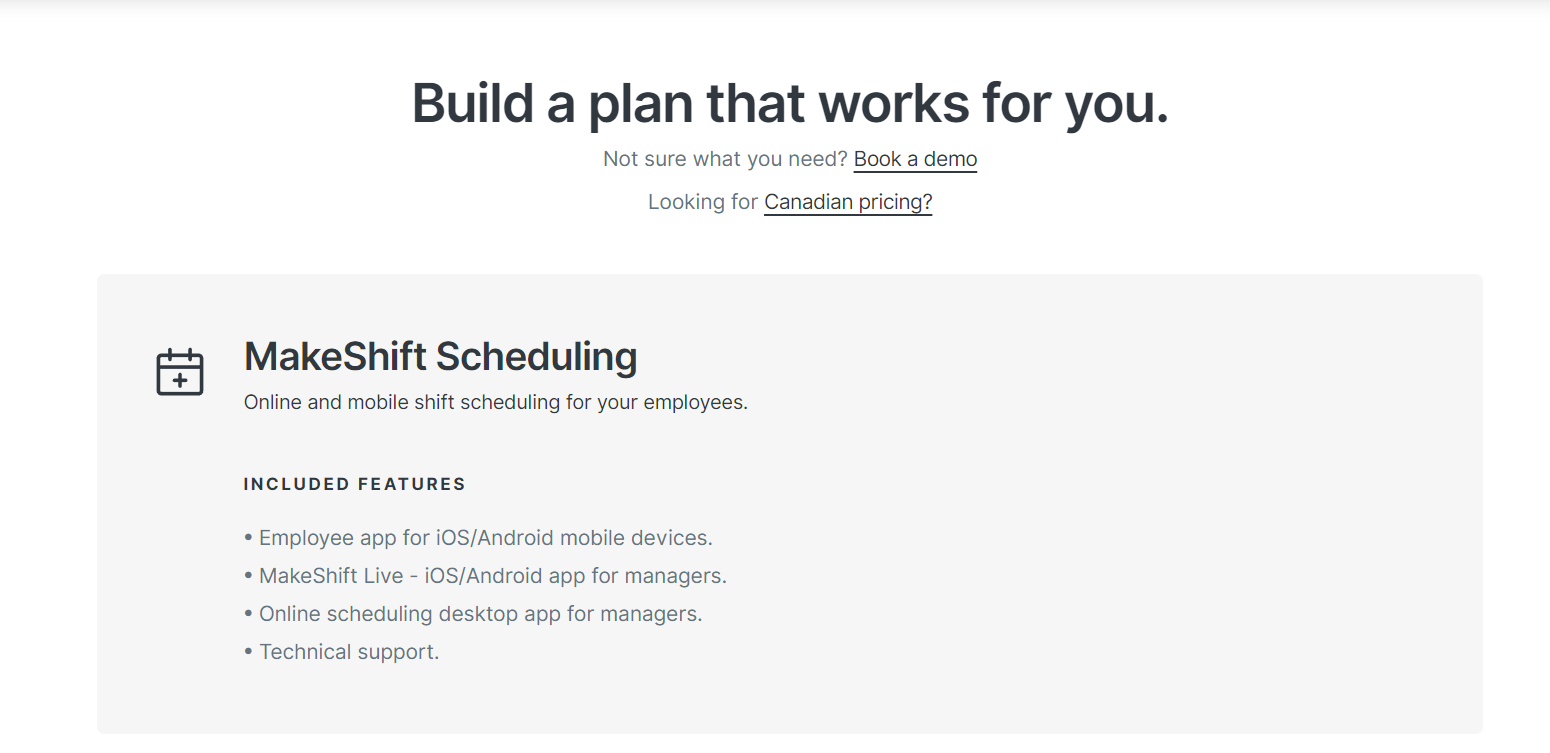 Build a plan that works for you.

Not sure what you need? Book a demo

Looking for Canadian pricing?

MakeShift Scheduling

Online and mobile shift scheduling for your employees.

INCLUDED FEATURES

• Employee app for iOS/Android mobile devices.
• MakeShift Live - iOS/Android app for managers.
• Online scheduling desktop app for managers.
• Technical support.